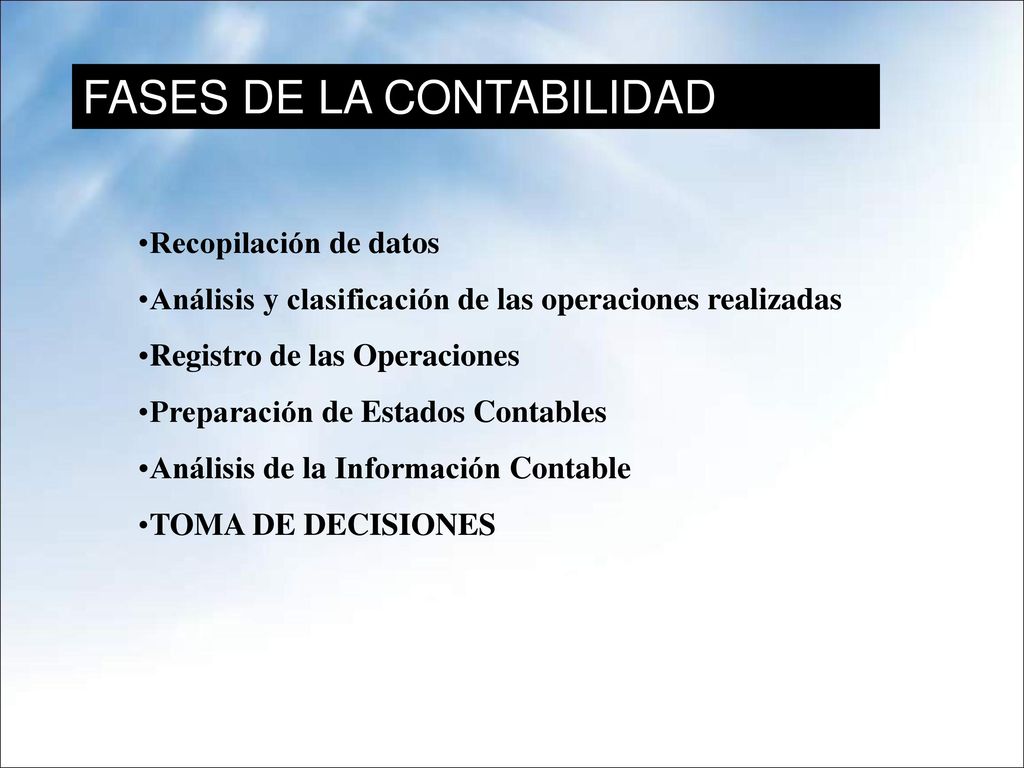 FASES DE LA CONTABILIDAD

•Recopilación de datos

•Análisis y clasificación de las operaciones realizadas

•Registro de las Operaciones

•Preparación de Estados Contables

•Análisis de la Información Contable

•TOMA DE DECISIONES